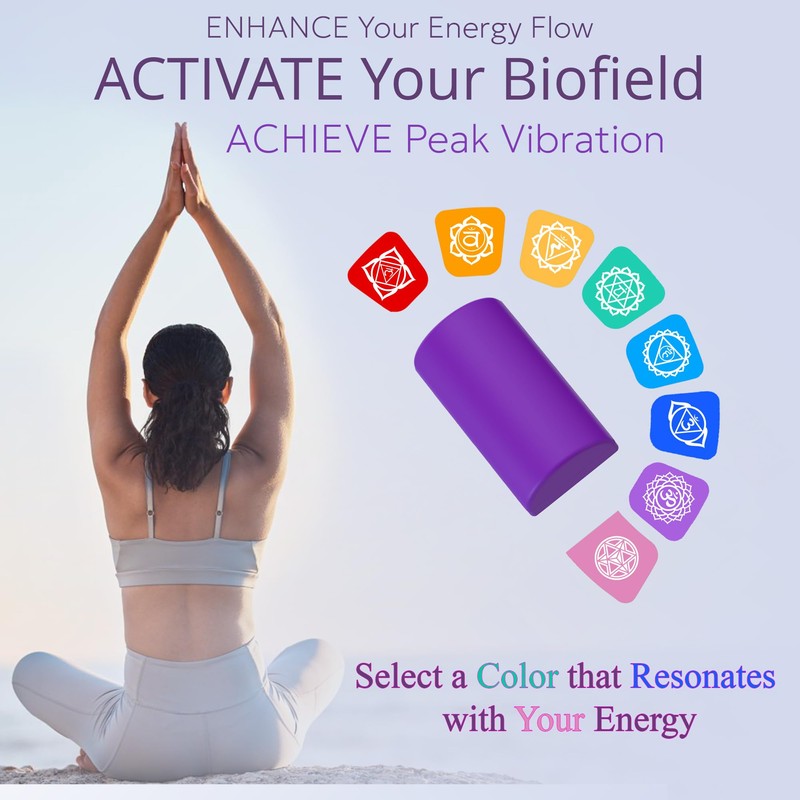 ENHANCE Your Energy Flow
ACTIVATE Your Biofield
ACHIEVE Peak Vibration

Select a Color that Resonates with Your Energy